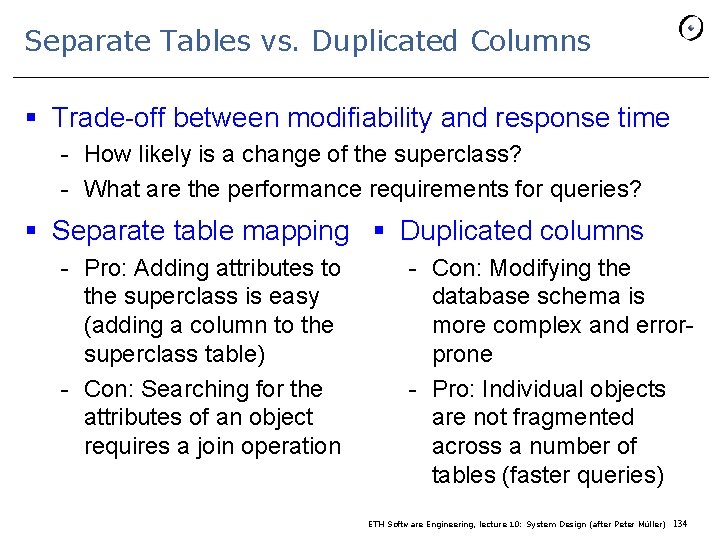 Separate Tables vs. Duplicated Columns

▪ Trade-off between modifiability and response time
- How likely is a change of the superclass?
- What are the performance requirements for queries?

▪ Separate table mapping
- Pro: Adding attributes to the superclass is easy (adding a column to the superclass table)
- Con: Searching for the attributes of an object requires a join operation

▪ Duplicated columns
- Con: Modifying the database schema is more complex and error-prone
- Pro: Individual objects are not fragmented across a number of tables (faster queries)

ETH Software Engineering, lecture 10: System Design (after Peter Müller) 134